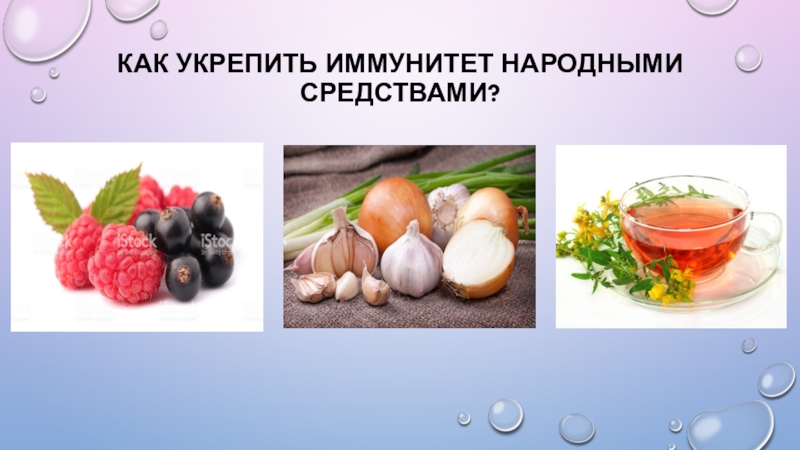 КАК УКРЕПИТЬ ИММУНИТЕТ НАРОДНЫМИ СРЕДСТВАМИ?

iStock

iStock